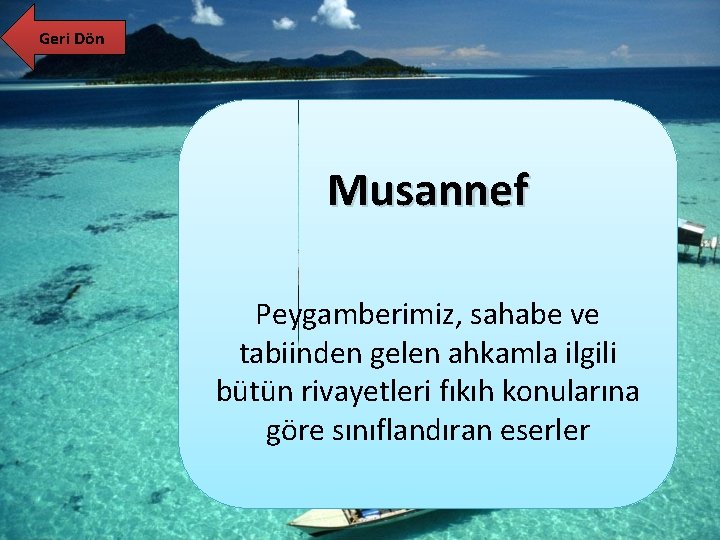 Geri Dön

Musannef

Peygamberimiz, sahabe ve tabiinden gelen ahkamla ilgili bütün rivayetleri fıkıh konularına göre sınıflandıran eserler